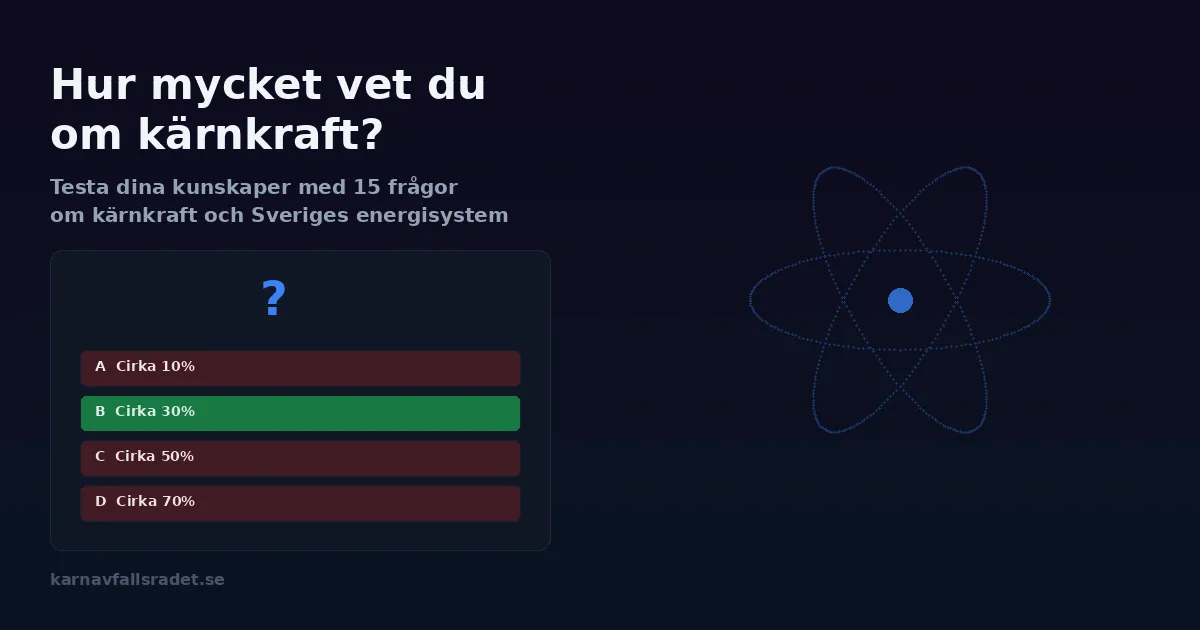 Hur mycket vet du om kärnkraft?

Testa dina kunskaper med 15 frågor om kärnkraft och Sveriges energisystem

?

A Cirka 10%

B Cirka 30%

C Cirka 50%

D Cirka 70%

karnavfallsradet.se